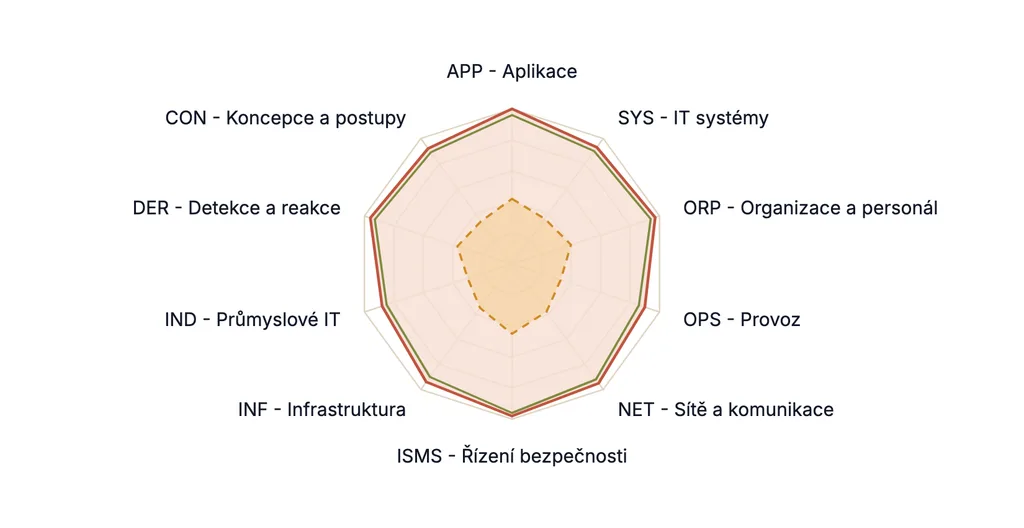 APP - Aplikace

SYS - IT systémy

ORP - Organizace a personál

OPS - Provoz

NET - Sítě a komunikace

ISMS - Řízení bezpečnosti

INF - Infrastruktura

IND - Průmyslové IT

DER - Detekce a reakce

CON - Koncepce a postupy